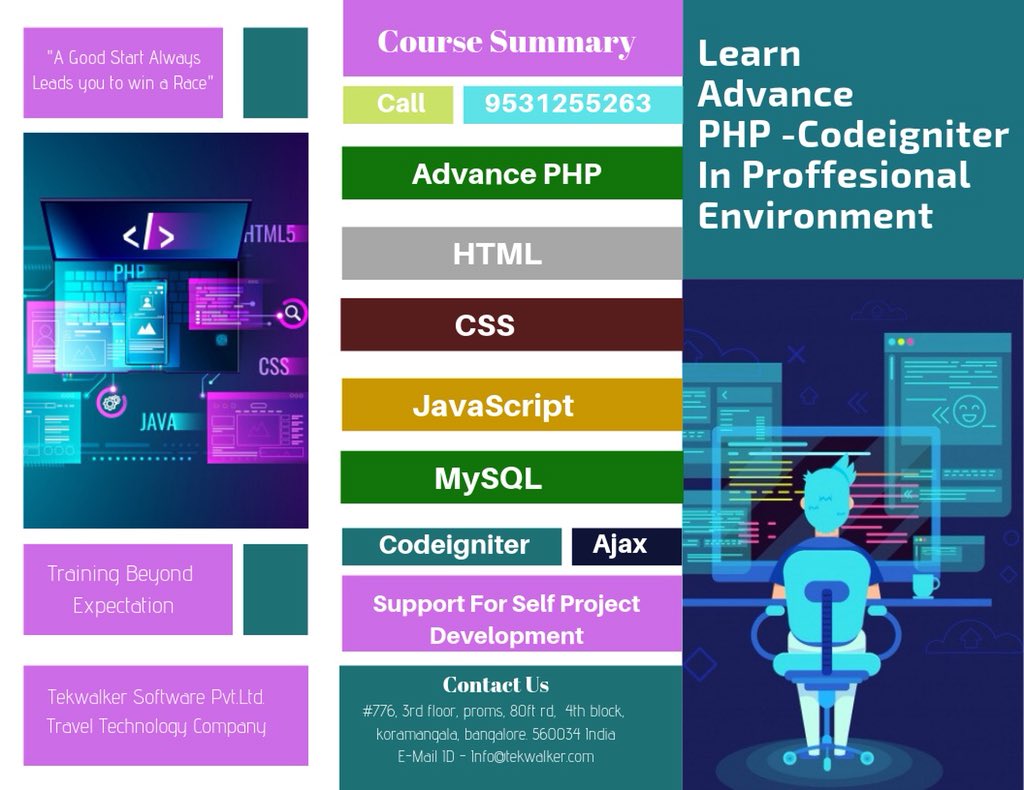 "A Good Start Always Leads you to win a Race"

</>
HTML5
PHP
CSS
JAVA

Training Beyond Expectation

Tekwalker Software Pvt.Ltd.
Travel Technology Company

Course Summary

Call 9531255263

Advance PHP

HTML

CSS

JavaScript

MySQL

Codeigniter Ajax

Support For Self Project Development

Contact Us
#776, 3rd floor, proms, 80ft rd, 4th block, koramangala, bangalore. 560034 India
E-Mail ID - Info@tekwalker.com

Learn
Advance
PHP -Codeigniter
In Proffesional
Environment